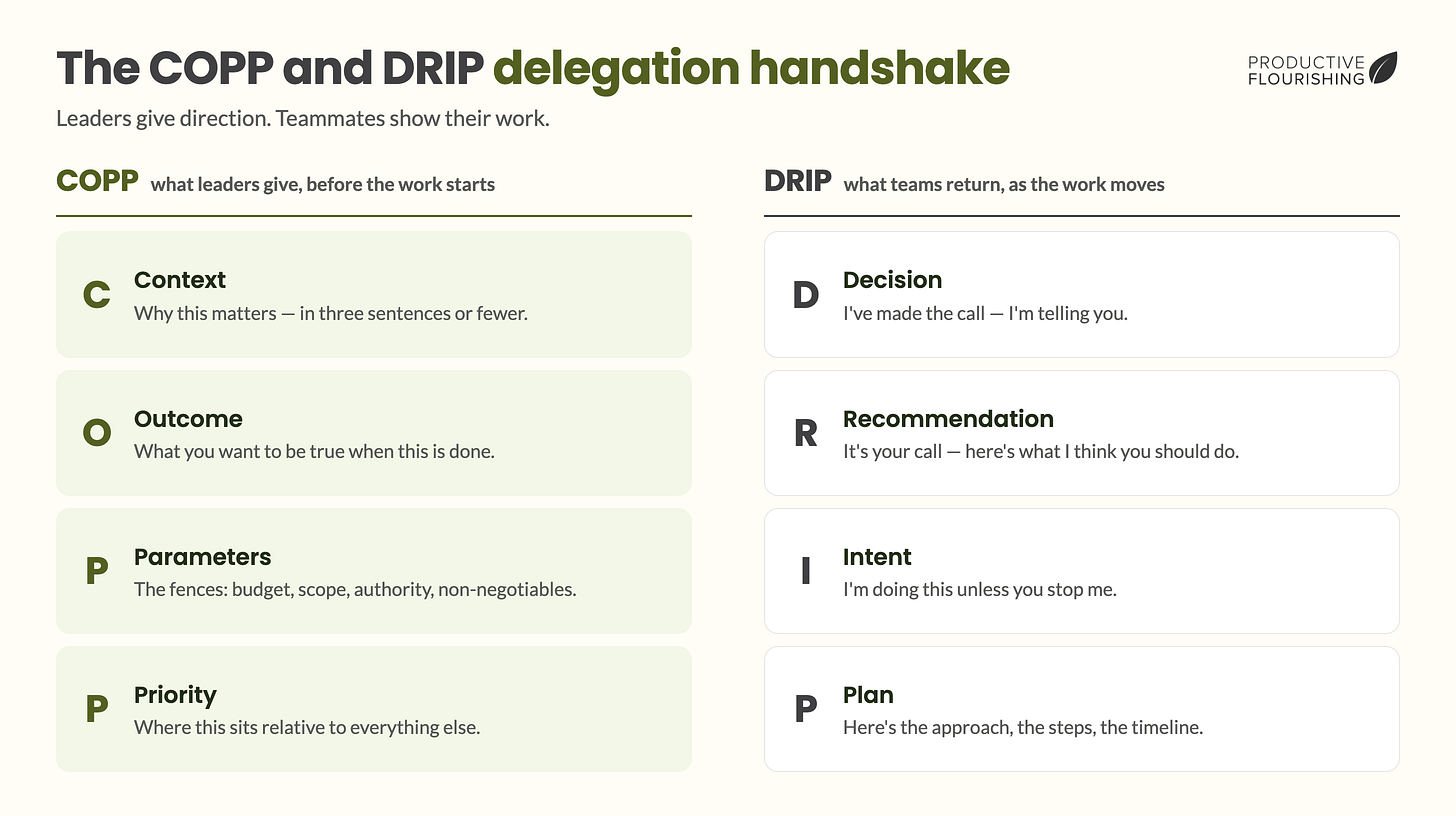 The COPP and DRIP delegation handshake

PRODUCTIVE FLOURISHING

Leaders give direction. Teammates show their work.

COPP what leaders give, before the work starts

C Context
Why this matters — in three sentences or fewer.

O Outcome
What you want to be true when this is done.

P Parameters
The fences: budget, scope, authority, non-negotiables.

P Priority
Where this sits relative to everything else.

DRIP what teams return, as the work moves

D Decision
I've made the call — I'm telling you.

R Recommendation
It's your call — here's what I think you should do.

I Intent
I'm doing this unless you stop me.

P Plan
Here's the approach, the steps, the timeline.